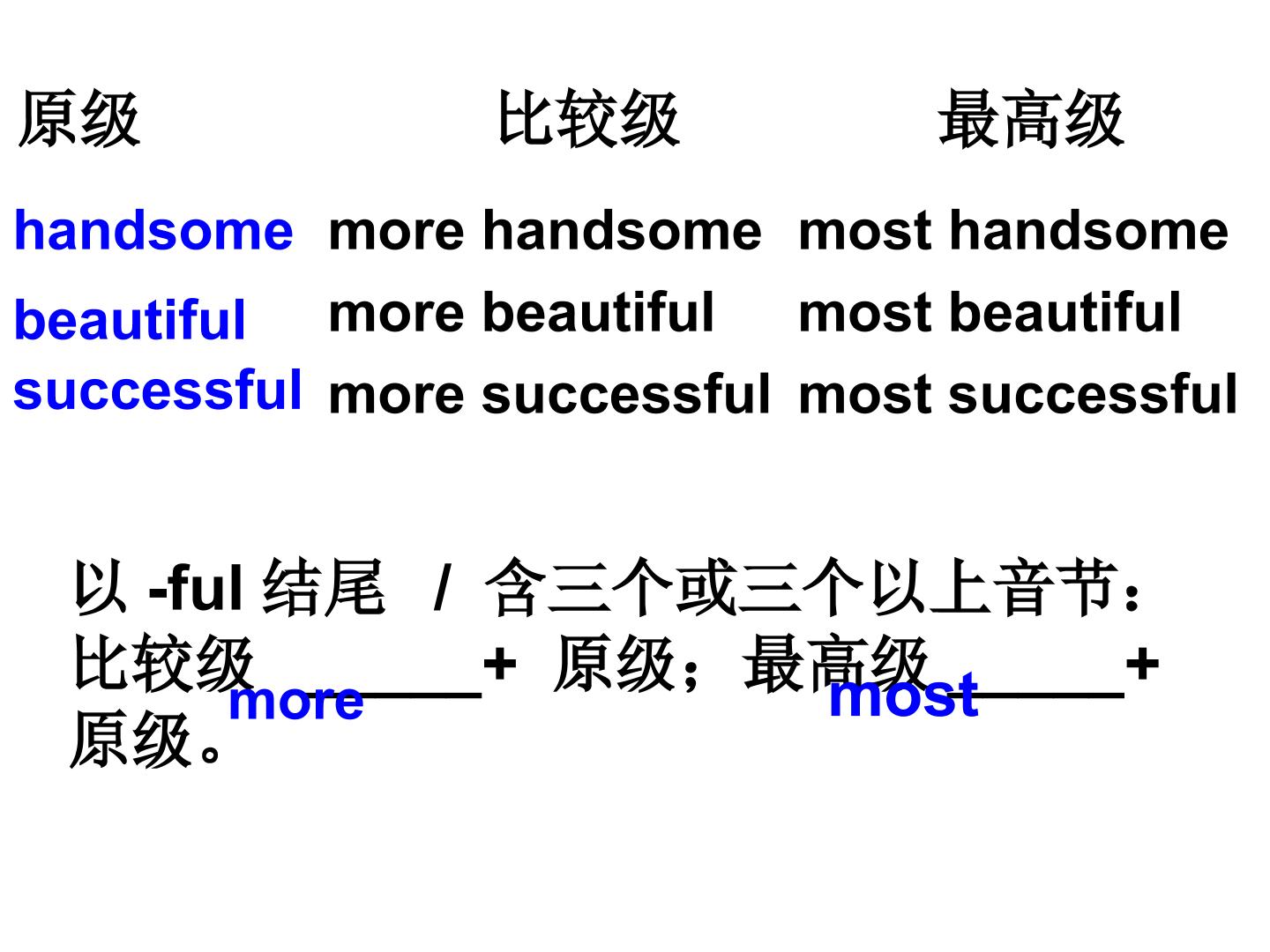 | 原级 | 比较级 | 最高级 |
|---|---|---|
| handsome | more handsome | most handsome |
| beautiful | more beautiful | most beautiful |
| successful | more successful | most successful |

以 -ful 结尾 / 含三个或三个以上音节：比较级 more ______+ 原级；最高级 most ______+ 原级。